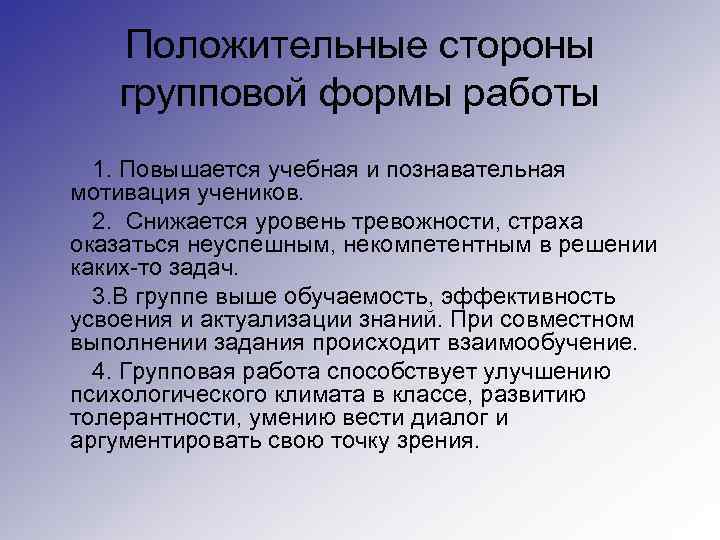 Положительные стороны групповой формы работы

1. Повышается учебная и познавательная мотивация учеников.

2. Снижается уровень тревожности, страха оказаться неуспешным, некомпетентным в решении каких-то задач.

3.В группе выше обучаемость, эффективность усвоения и актуализации знаний. При совместном выполнении задания происходит взаимообучение.

4. Групповая работа способствует улучшению психологического климата в классе, развитию толерантности, умению вести диалог и аргументировать свою точку зрения.